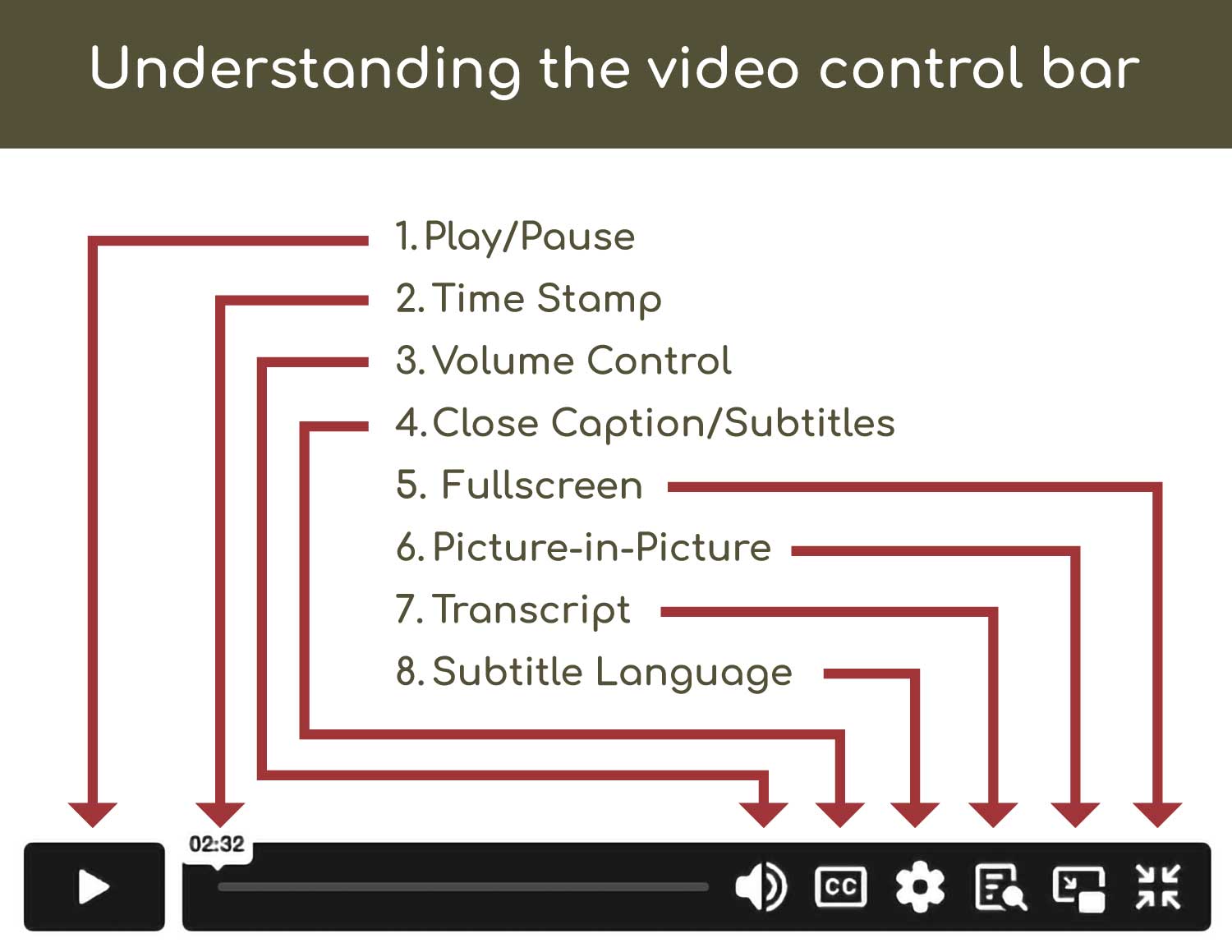 Understanding the video control bar

1. Play/Pause
2. Time Stamp
3. Volume Control
4. Close Caption/Subtitles
5. Fullscreen
6. Picture-in-Picture
7. Transcript
8. Subtitle Language

02:32

CC